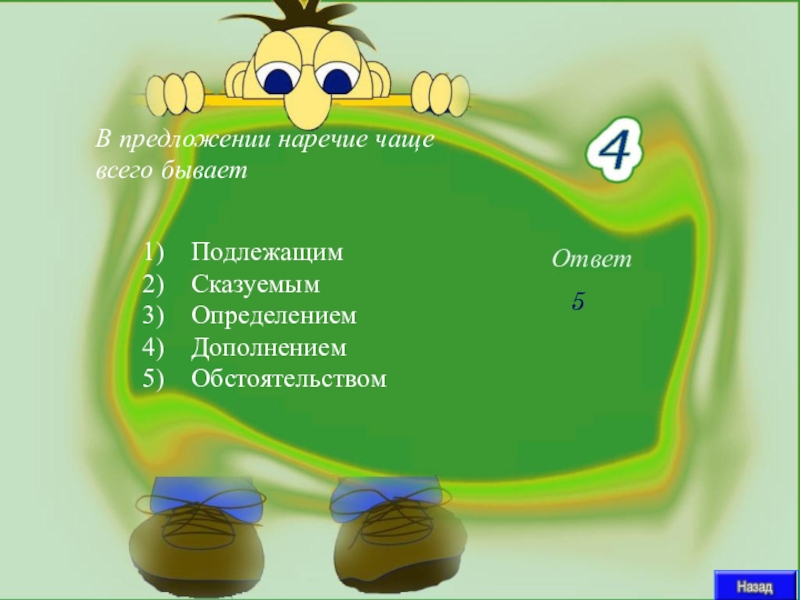 В предложении наречие чаще всего бывает

4

1) Подлежащим
2) Сказуемым
3) Определением
4) Дополнением
5) Обстоятельством

Ответ

5

Назад